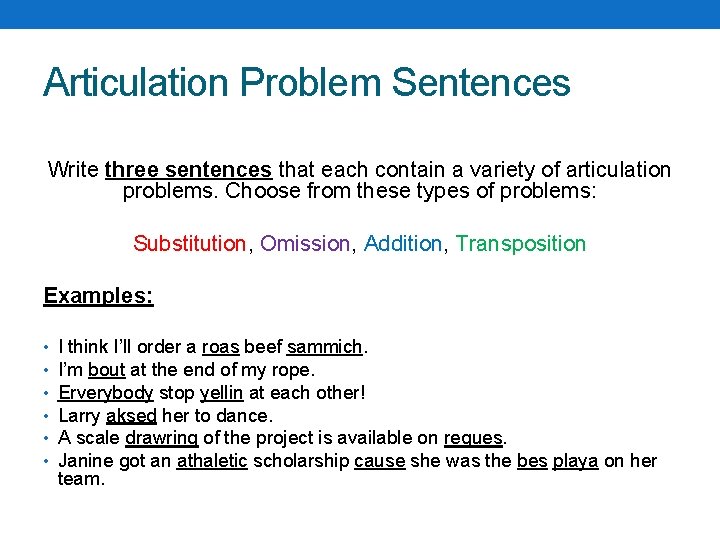 Articulation Problem Sentences

Write three sentences that each contain a variety of articulation problems. Choose from these types of problems:

Substitution, Omission, Addition, Transposition

Examples:

• I think I'll order a roas beef sammich.
• I'm bout at the end of my rope.
• Erverybody stop yellin at each other!
• Larry aksed her to dance.
• A scale drawring of the project is available on reques.
• Janine got an athaletic scholarship cause she was the bes playa on her team.